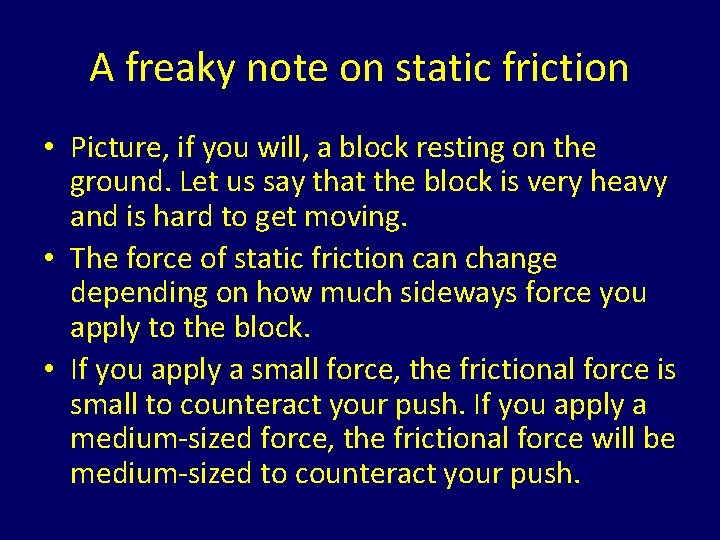 A freaky note on static friction

• Picture, if you will, a block resting on the ground. Let us say that the block is very heavy and is hard to get moving.
• The force of static friction can change depending on how much sideways force you apply to the block.
• If you apply a small force, the frictional force is small to counteract your push. If you apply a medium-sized force, the frictional force will be medium-sized to counteract your push.